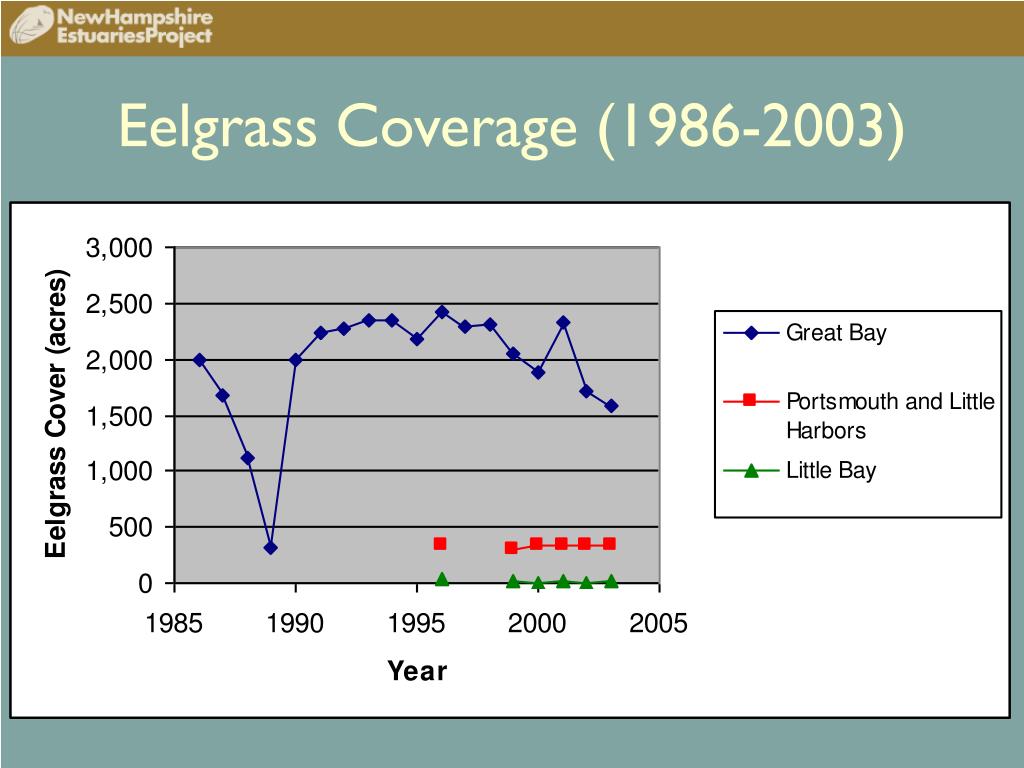 NewHampshire EstuariesProject

Eelgrass Coverage (1986-2003)

Eelgrass Cover (acres)

3,000
2,500
2,000
1,500
1,000
500
0

1985 1990 1995 2000 2005

Year

Great Bay
Portsmouth and Little Harbors
Little Bay